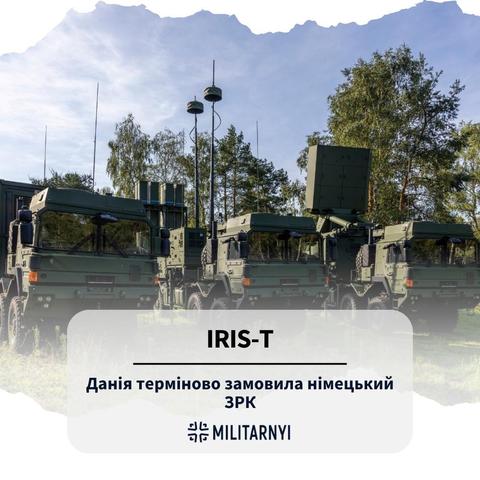 IRIS-T

Данія терміново замовила німецький ЗРК

MILITARNYI